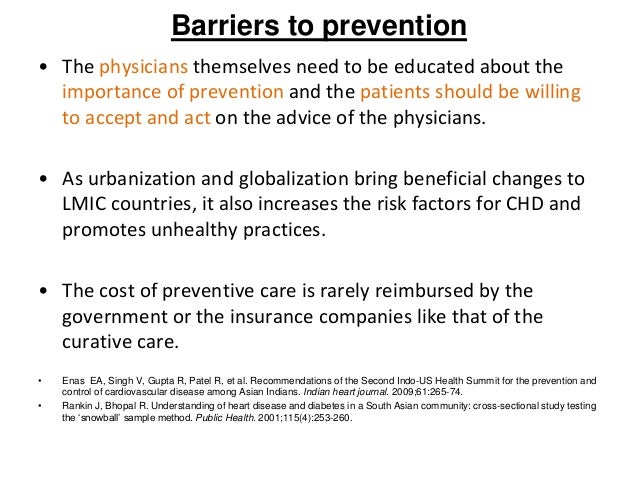 Barriers to prevention

• The physicians themselves need to be educated about the importance of prevention and the patients should be willing to accept and act on the advice of the physicians.

• As urbanization and globalization bring beneficial changes to LMIC countries, it also increases the risk factors for CHD and promotes unhealthy practices.

• The cost of preventive care is rarely reimbursed by the government or the insurance companies like that of the curative care.

• Enas EA, Singh V, Gupta R, Patel R, et al. Recommendations of the Second Indo-US Health Summit for the prevention and control of cardiovascular disease among Asian Indians. Indian heart journal. 2009;61:265-74.
• Rankin J, Bhopal R. Understanding of heart disease and diabetes in a South Asian community: cross-sectional study testing the 'snowball' sample method. Public Health. 2001;115(4):253-260.